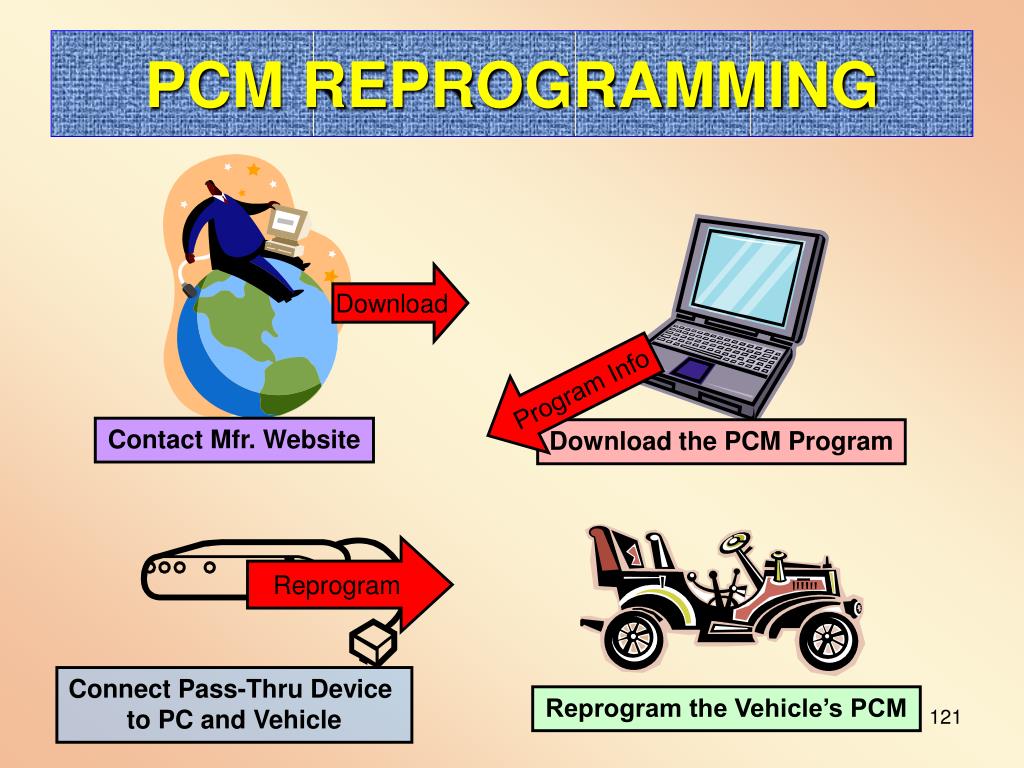 PCM REPROGRAMMING

Download

Program Info

Contact Mfr. Website

Download the PCM Program

Reprogram

Connect Pass-Thru Device to PC and Vehicle

Reprogram the Vehicle's PCM

121